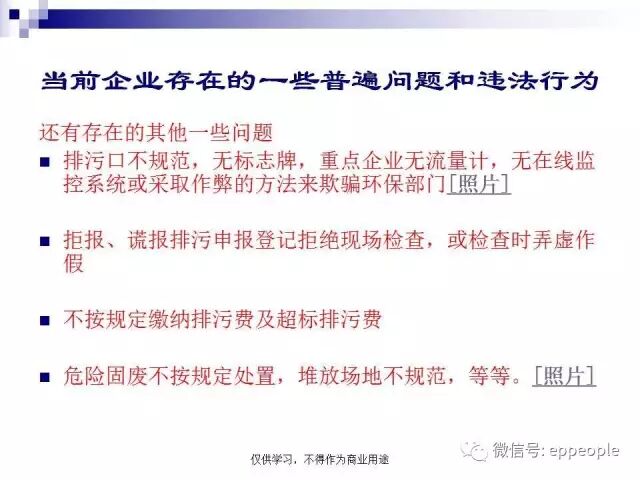 当前企业存在的一些普遍问题和违法行为

还有存在的其他一些问题

■ 排污口不规范，无标志牌，重点企业无流量计，无在线监控系统或采取作弊的方法来欺骗环保部门[照片]

■ 拒报、谎报排污申报登记拒绝现场检查，或检查时弄虚作假

■ 不按规定缴纳排污费及超标排污费

■ 危险固废不按规定处置，堆放场地不规范，等等。[照片]

仅供学习，不得作为商业用途

微信号: eppeople